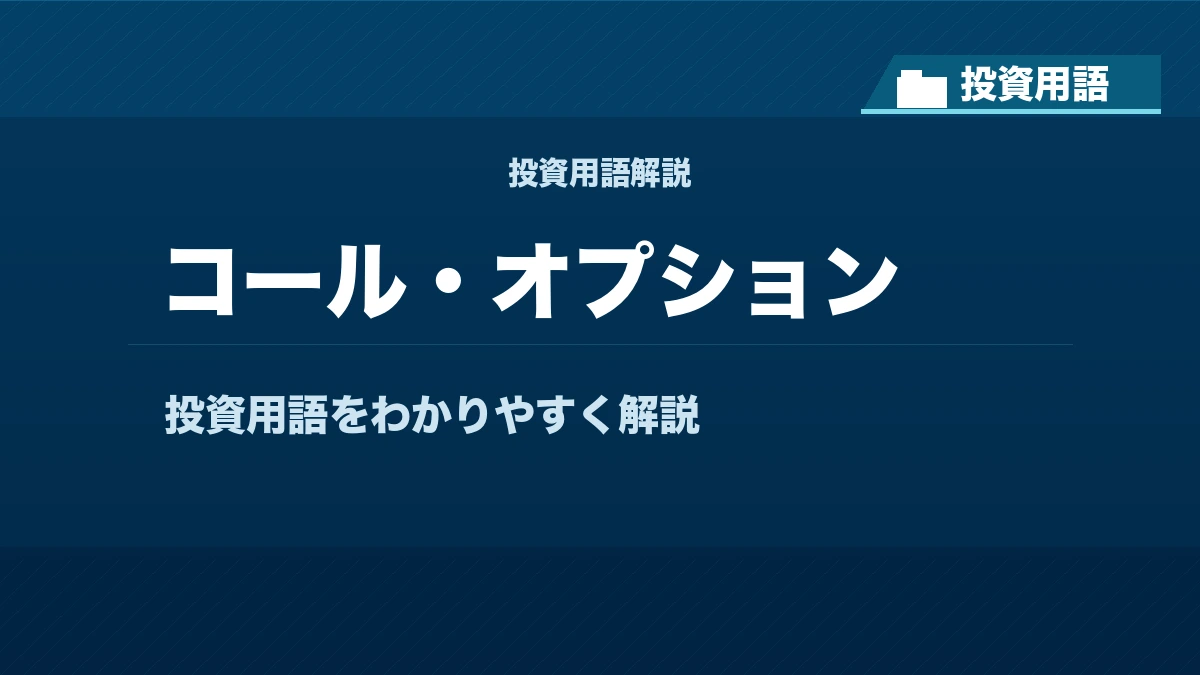 投資用語

投資用語解説

コール・オプション

投資用語をわかりやすく解説